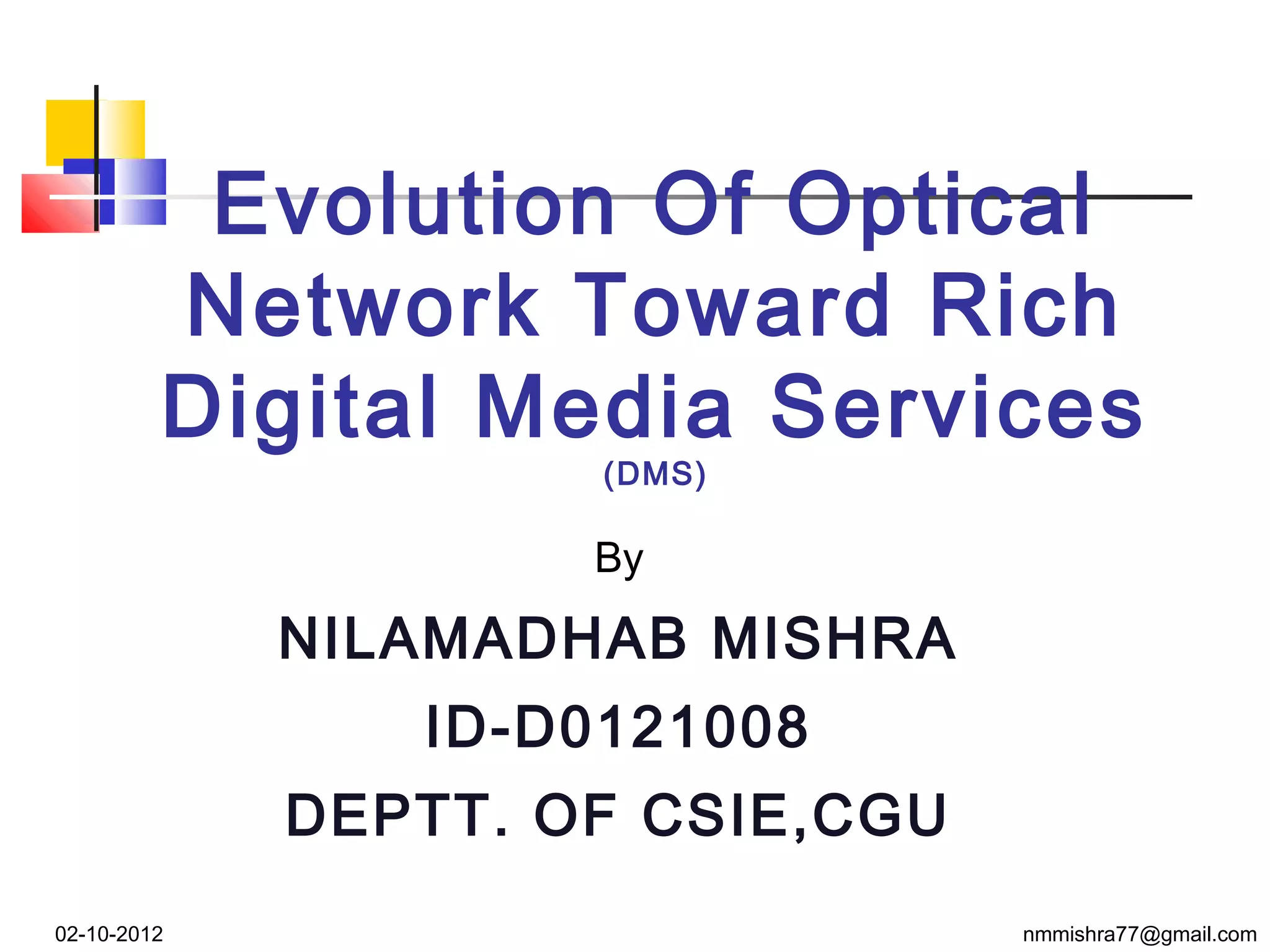 Evolution Of Optical Network Toward Rich Digital Media Services (DMS)

By

NILAMADHAB MISHRA

ID-D0121008

DEPTT. OF CSIE,CGU

02-10-2012

nmmishra77@gmail.com